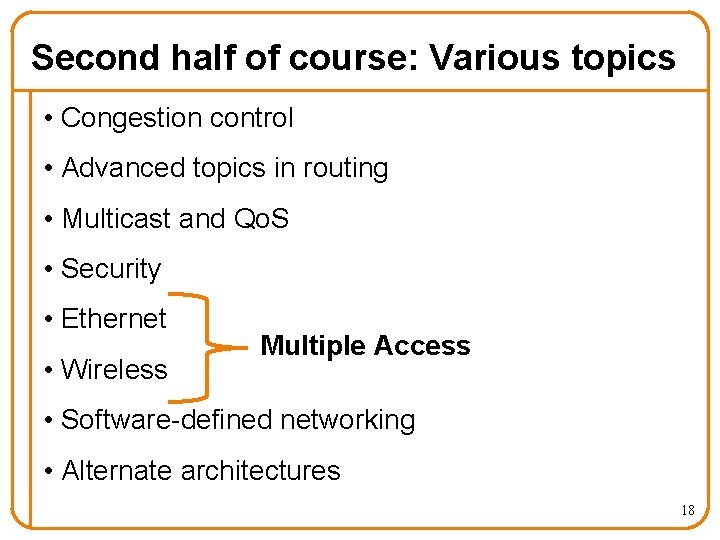 Second half of course: Various topics

• Congestion control

• Advanced topics in routing

• Multicast and QoS

• Security

• Ethernet

• Wireless

Multiple Access

• Software-defined networking

• Alternate architectures

18